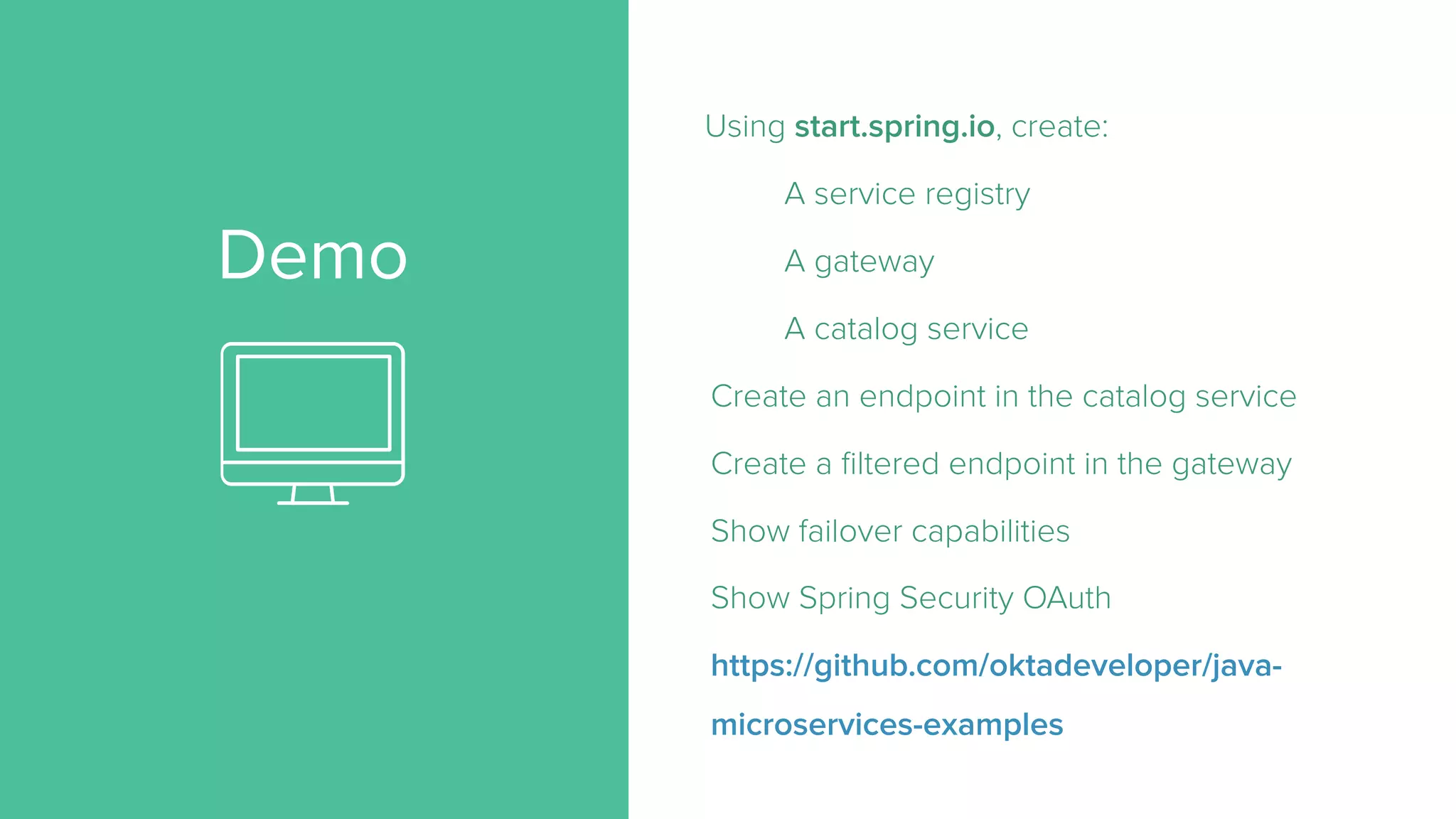 Demo

Using start.spring.io, create:

A service registry

A gateway

A catalog service

Create an endpoint in the catalog service

Create a filtered endpoint in the gateway

Show failover capabilities

Show Spring Security OAuth

https://github.com/oktadeveloper/java-microservices-examples